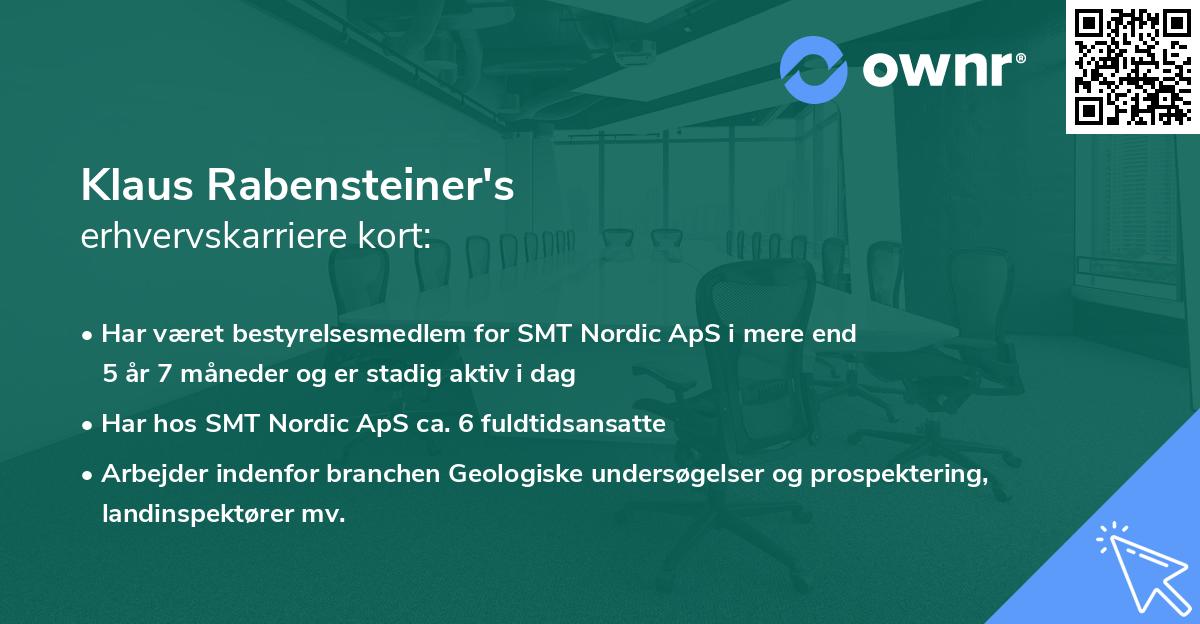 ownr®

Klaus Rabensteiner's
erhvervskarriere kort:

• Har været bestyrelsesmedlem for SMT Nordic ApS i mere end 5 år 7 måneder og er stadig aktiv i dag

• Har hos SMT Nordic ApS ca. 6 fuldtidsansatte

• Arbejder indenfor branchen Geologiske undersøgelser og prospektering, landinspektører mv.